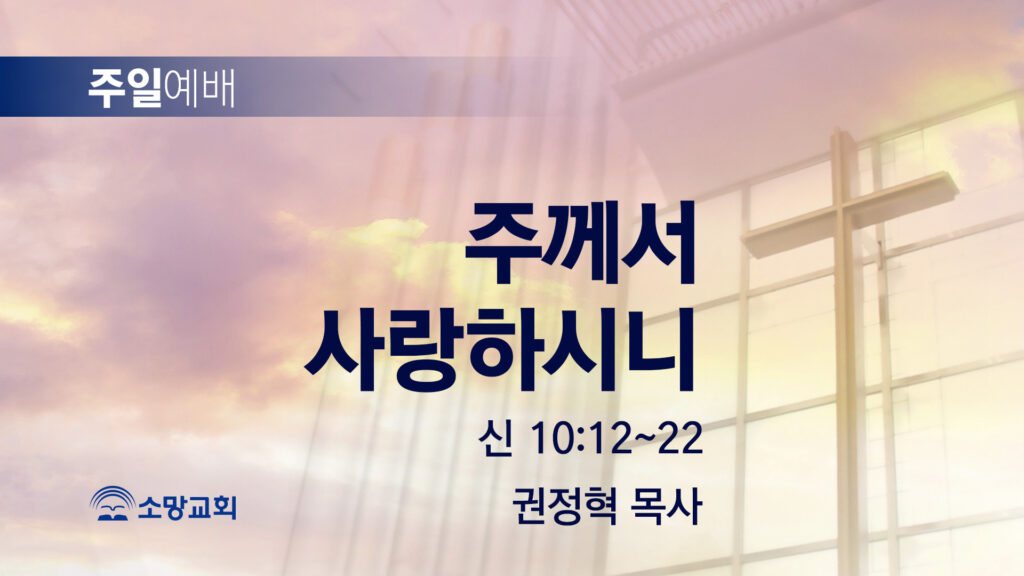 주일예배

주께서
사랑하시니

신 10:12~22

권정혁 목사

소망교회